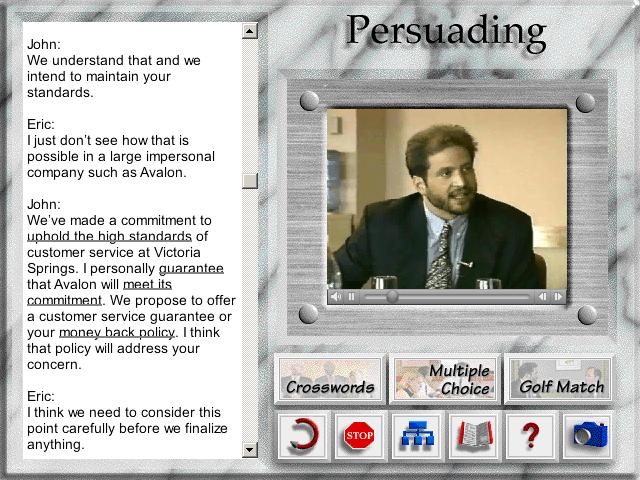 John:
We understand that and we intend to maintain your standards.

Eric:
I just don't see how that is possible in a large impersonal company such as Avalon.

John:
We've made a commitment to uphold the high standards of customer service at Victoria Springs. I personally guarantee that Avalon will meet its commitment. We propose to offer a customer service guarantee or your money back policy. I think that policy will address your concern.

Eric:
I think we need to consider this point carefully before we finalize anything.

Persuading

Crosswords

Multiple Choice

Golf Match

STOP

?